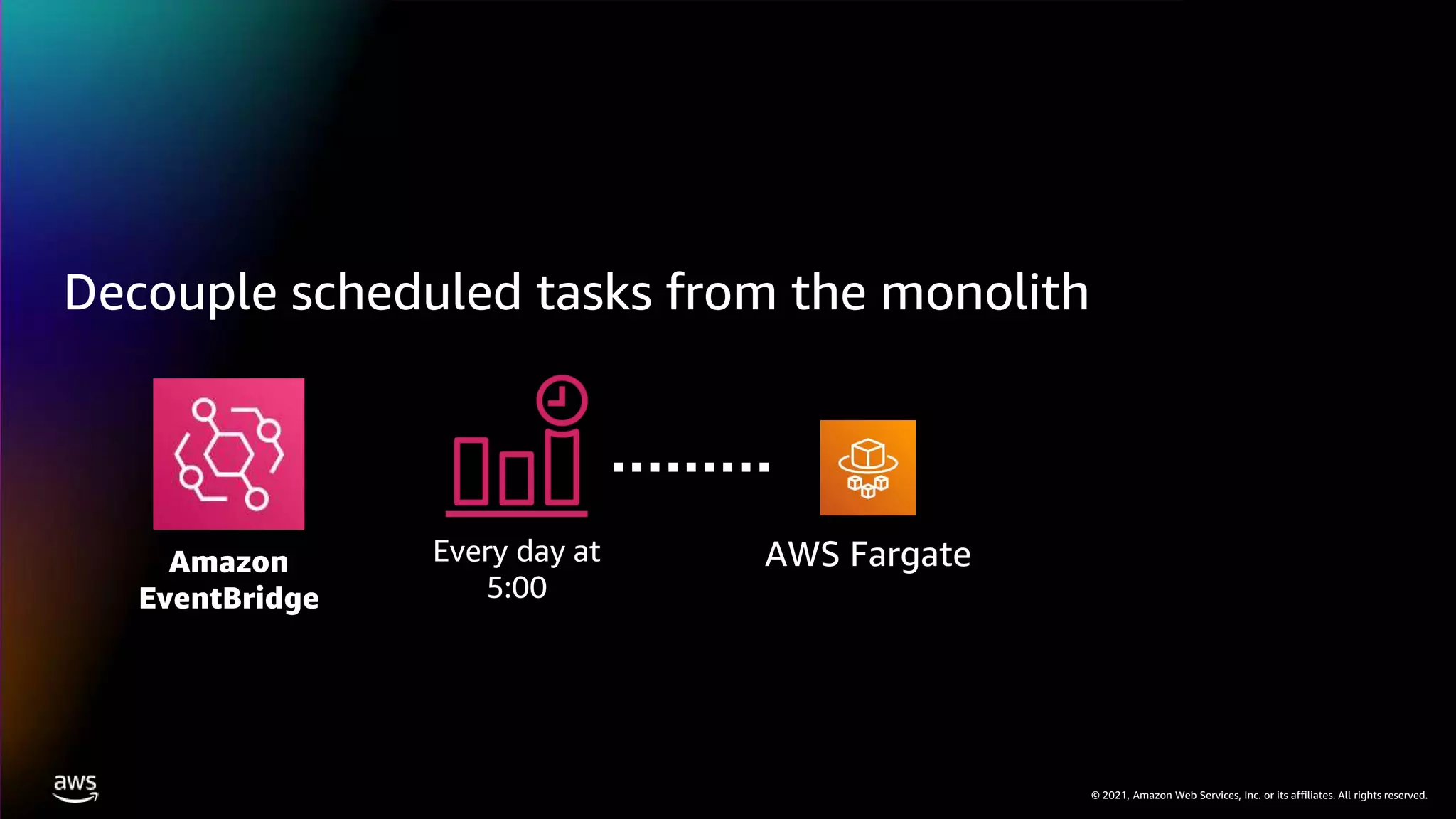 Decouple scheduled tasks from the monolith

Amazon EventBridge

Every day at 5:00

AWS Fargate

aws

© 2021, Amazon Web Services, Inc. or its affiliates. All rights reserved.